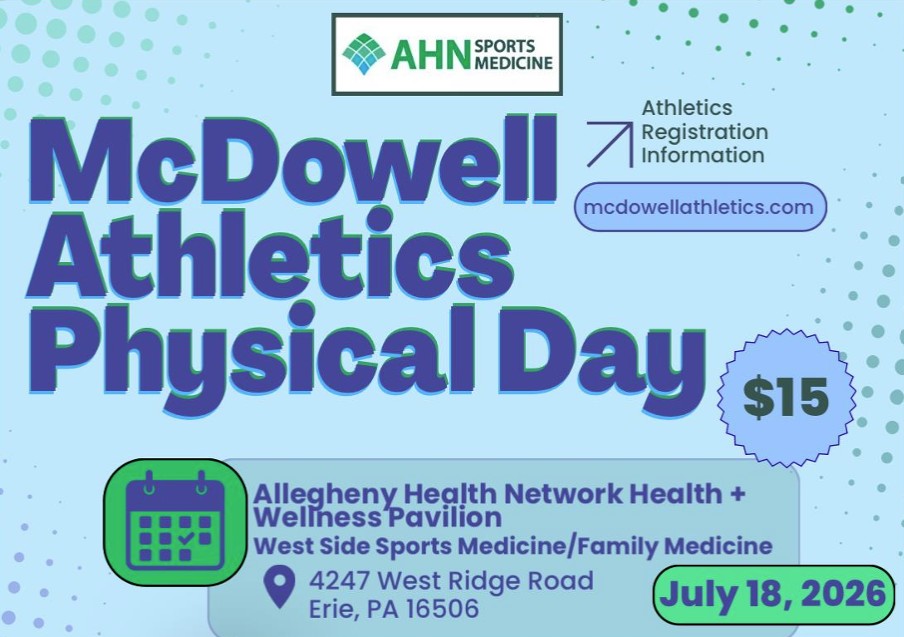 AHN SPORTS MEDICINE

McDowell Athletics Physical Day

Athletics Registration Information

mcdowellathletics.com

$15

Allegheny Health Network Health + Wellness Pavilion
West Side Sports Medicine/Family Medicine

4247 West Ridge Road
Erie, PA 16506

July 18, 2026